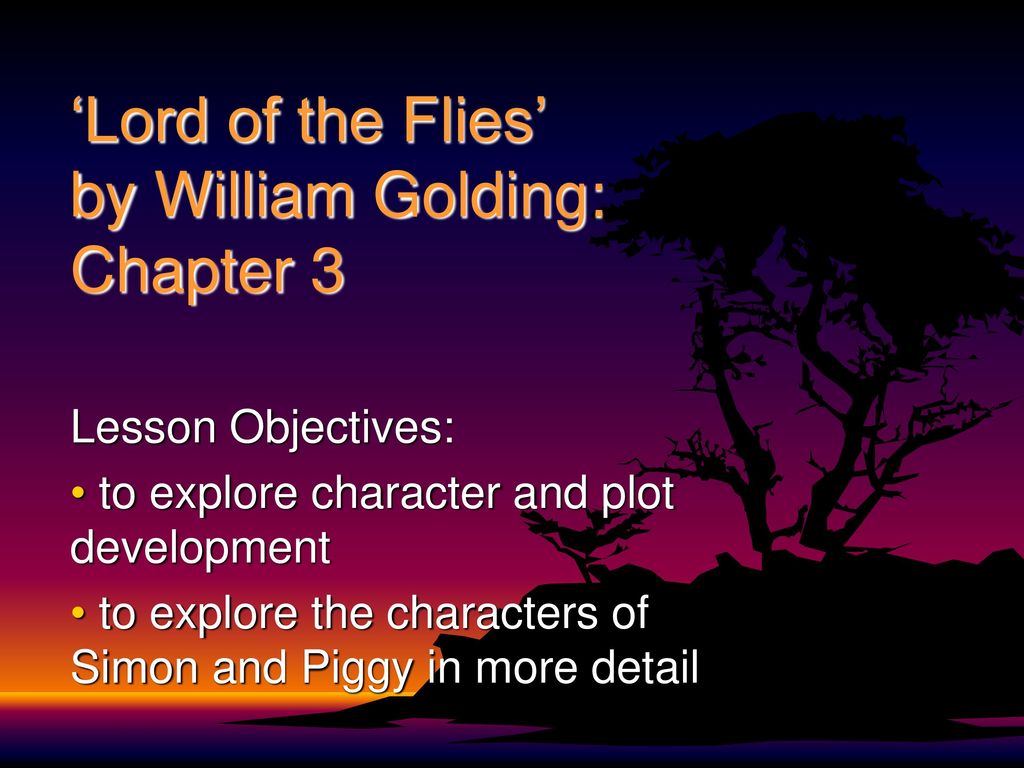 ‘Lord of the Flies’ by William Golding: Chapter 3

Lesson Objectives:

• to explore character and plot development

• to explore the characters of Simon and Piggy in more detail